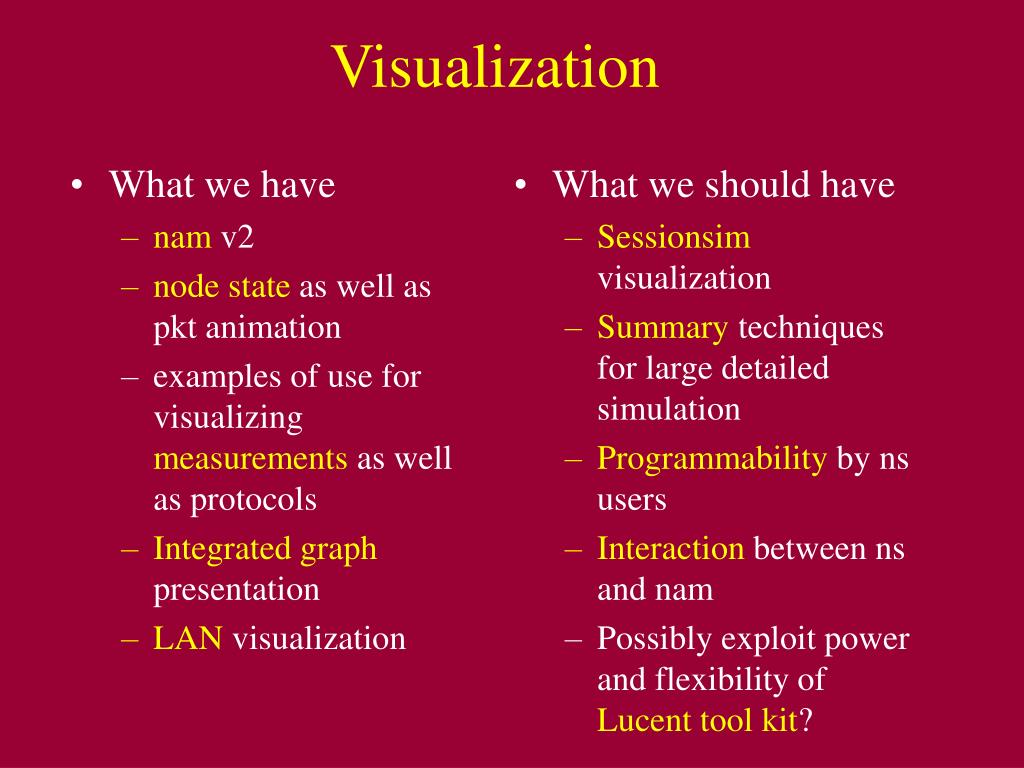 Visualization

• What we have
– nam v2
– node state as well as pkt animation
– examples of use for visualizing measurements as well as protocols
– Integrated graph presentation
– LAN visualization

• What we should have
– Sessionsim visualization
– Summary techniques for large detailed simulation
– Programmability by ns users
– Interaction between ns and nam
– Possibly exploit power and flexibility of Lucent tool kit?